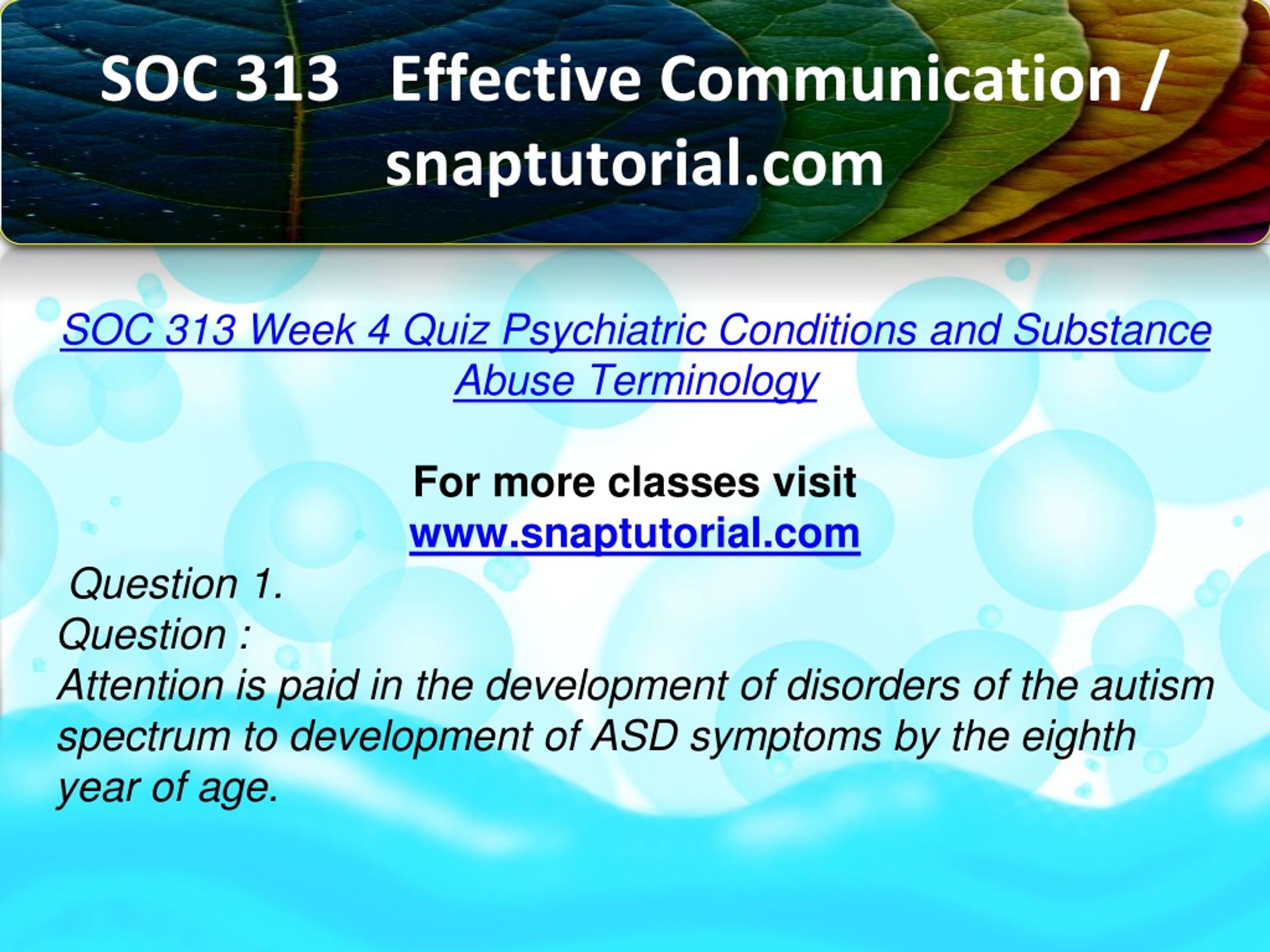 SOC 313 Effective Communication / snaptutorial.com

SOC 313 Week 4 Quiz Psychiatric Conditions and Substance Abuse Terminology

For more classes visit
www.snaptutorial.com

Question 1.
Question :
Attention is paid in the development of disorders of the autism spectrum to development of ASD symptoms by the eighth year of age.